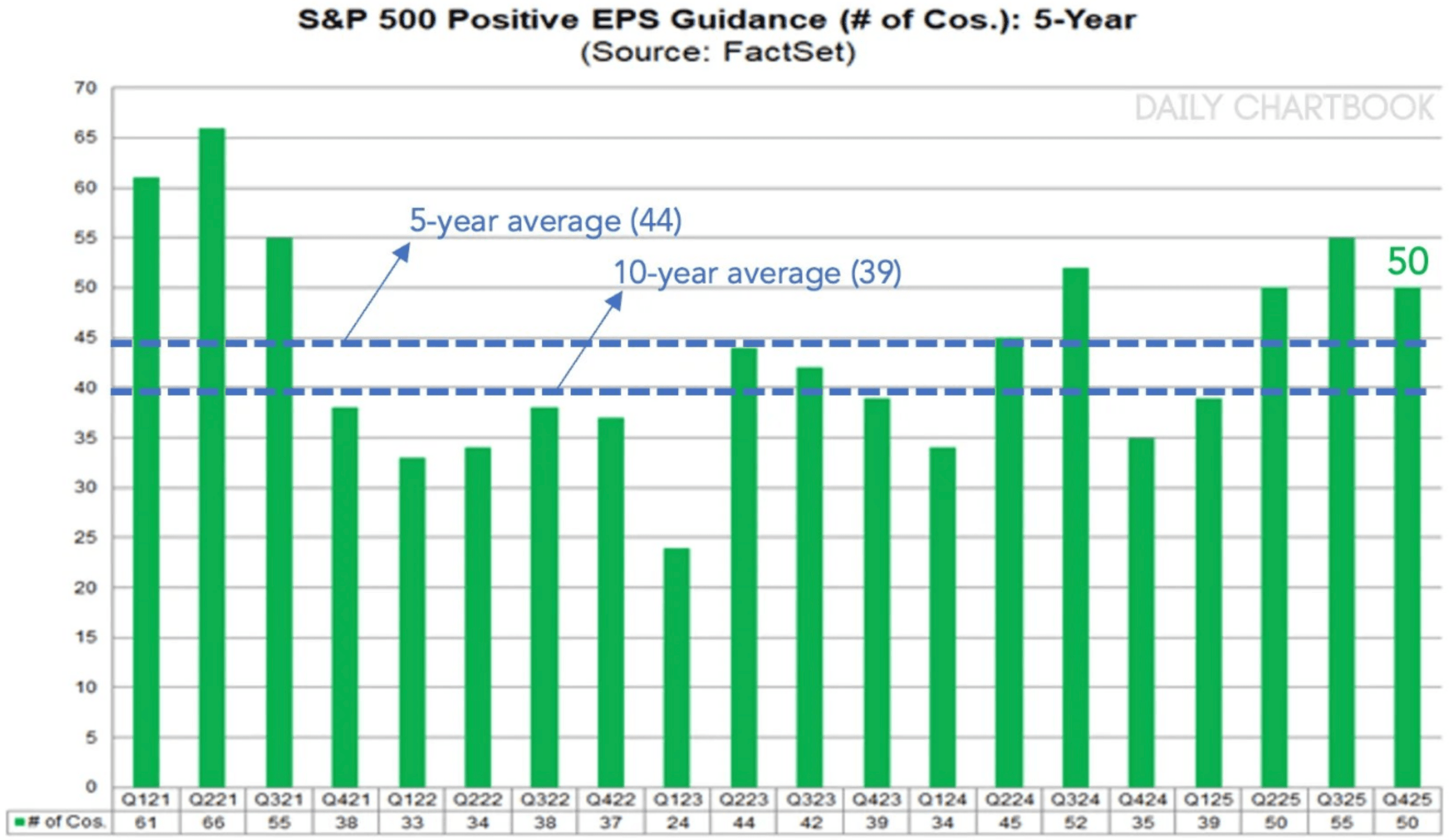 S&P 500 Positive EPS Guidance (# of Cos.): 5-Year
(Source: FactSet)

DAILY CHARTBOOK

70
65
60
55
50
45
40
35
30
25
20
15
10
5
0

5-year average (44)
10-year average (39)
50

| | Q121 | Q221 | Q321 | Q421 | Q122 | Q222 | Q322 | Q422 | Q123 | Q223 | Q323 | Q423 | Q124 | Q224 | Q324 | Q424 | Q125 | Q225 | Q325 | Q425 |
|---|---|---|---|---|---|---|---|---|---|---|---|---|---|---|---|---|---|---|---|---|
| # of Cos. | 61 | 66 | 55 | 38 | 33 | 34 | 38 | 37 | 24 | 44 | 42 | 39 | 34 | 45 | 52 | 35 | 39 | 50 | 55 | 50 |